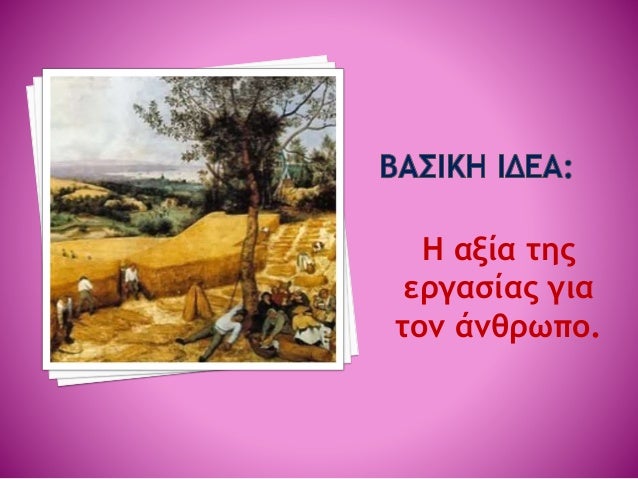 ΒΑΣΙΚΗ ΙΔΕΑ:

Η αξία της εργασίας για τον άνθρωπο.